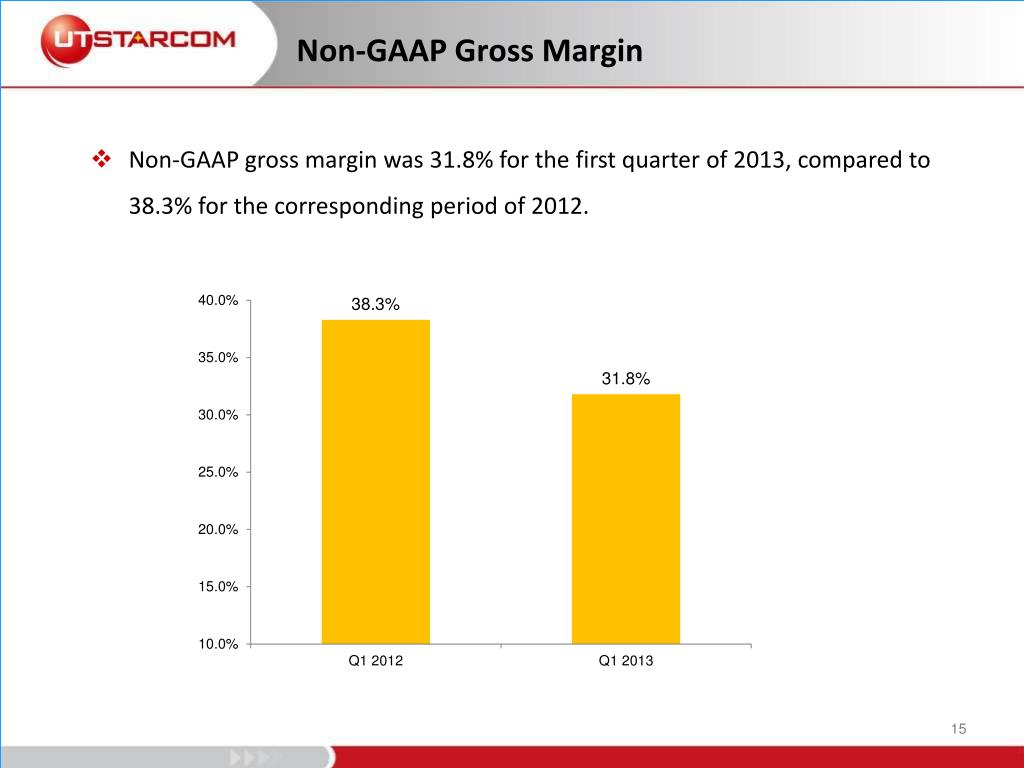 UTSTARCOM

Non-GAAP Gross Margin

❖ Non-GAAP gross margin was 31.8% for the first quarter of 2013, compared to 38.3% for the corresponding period of 2012.

40.0%
35.0%
30.0%
25.0%
20.0%
15.0%
10.0%

38.3%
31.8%

Q1 2012
Q1 2013

15